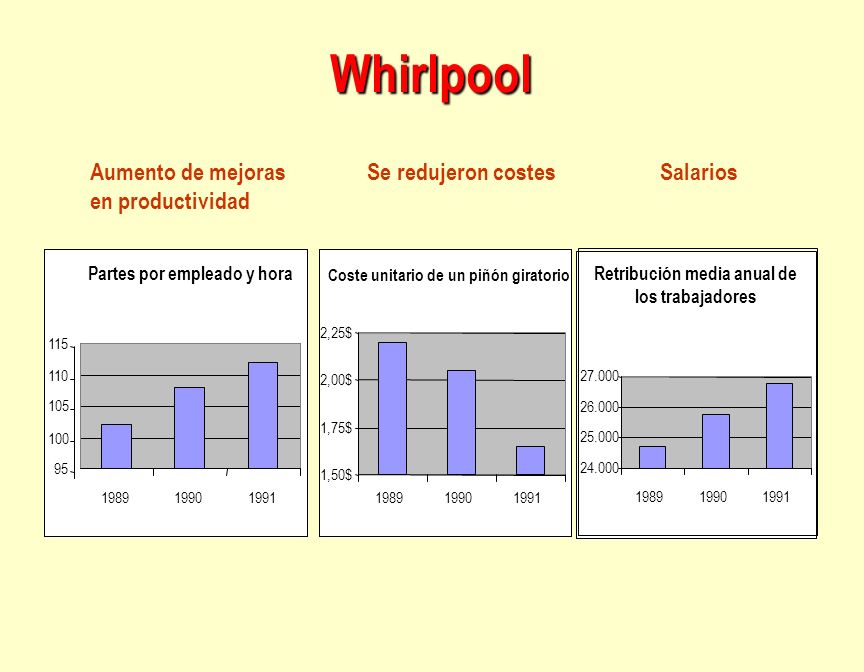 Whirlpool

Aumento de mejoras en productividad

Se redujeron costes

Salarios

Partes por empleado y hora

115
110
105
100
95

1989 1990 1991

Coste unitario de un piñón giratorio

2,25$
2,00$
1,75$
1,50$

1989 1990 1991

Retribución media anual de los trabajadores

27.000
26.000
25.000
24.000

1989 1990 1991